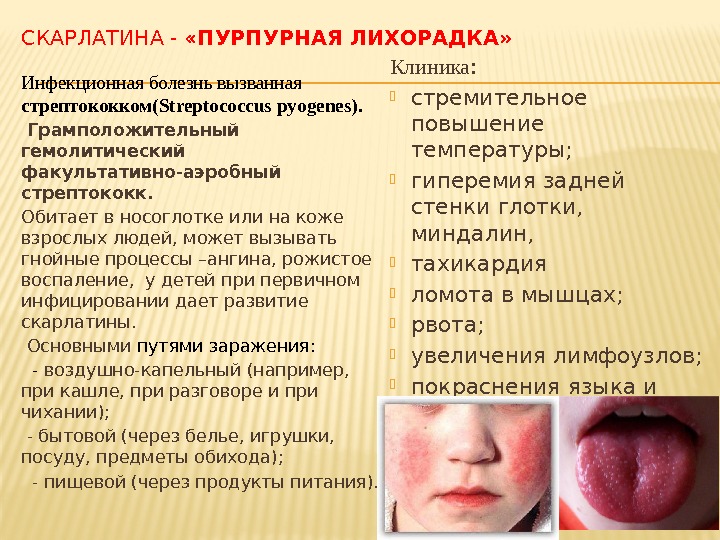 СКАРЛАТИНА - «ПУРПУРНАЯ ЛИХОРАДКА»

Инфекционная болезнь вызванная стрептококком(Streptococcus pyogenes).

Грамположительный гемолитический факультативно-аэробный стрептококк.

Обитает в носоглотке или на коже взрослых людей, может вызывать гнойные процессы –ангина, рожистое воспаление, у детей при первичном инфицировании дает развитие скарлатины.

Основными путями заражения:

- воздушно-капельный (например, при кашле, при разговоре и при чихании);

- бытовой (через белье, игрушки, посуду, предметы обихода);

- пищевой (через продукты питания).

Клиника:

стремительное повышение температуры;

гиперемия задней стенки глотки, миндалин,

тахикардия

ломота в мышцах;

рвота;

увеличения лимфоузлов;

покраснения языка и